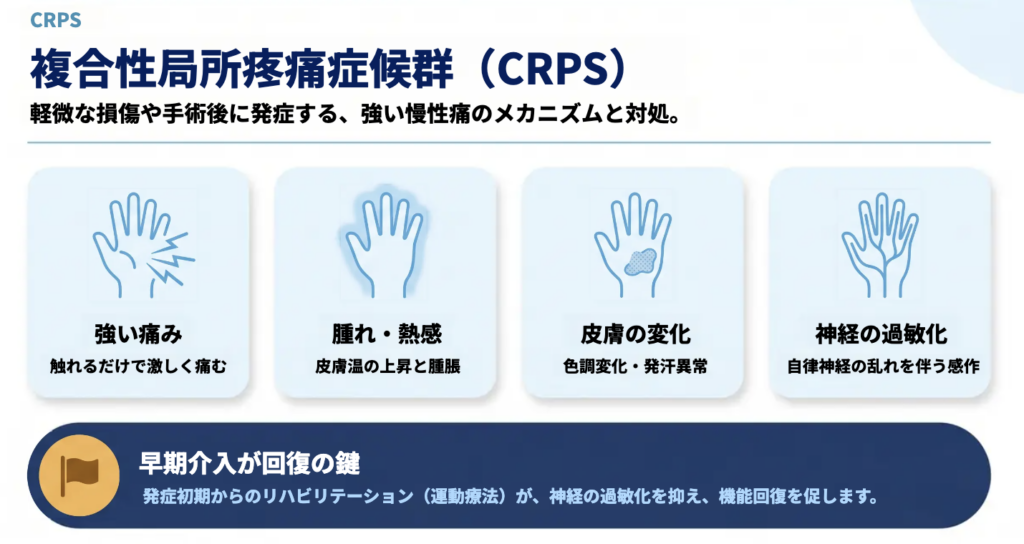 CRPS

複合性局所疼痛症候群（CRPS）

軽微な損傷や手術後に発症する、強い慢性痛のメカニズムと対処。

強い痛み
触れるだけで激しく痛む

腫れ・熱感
皮膚温の上昇と腫脹

皮膚の変化
色調変化・発汗異常

神経の過敏化
自律神経の乱れを伴う感作

早期介入が回復の鍵
発症初期からのリハビリテーション（運動療法）が、神経の過敏化を抑え、機能回復を促します。